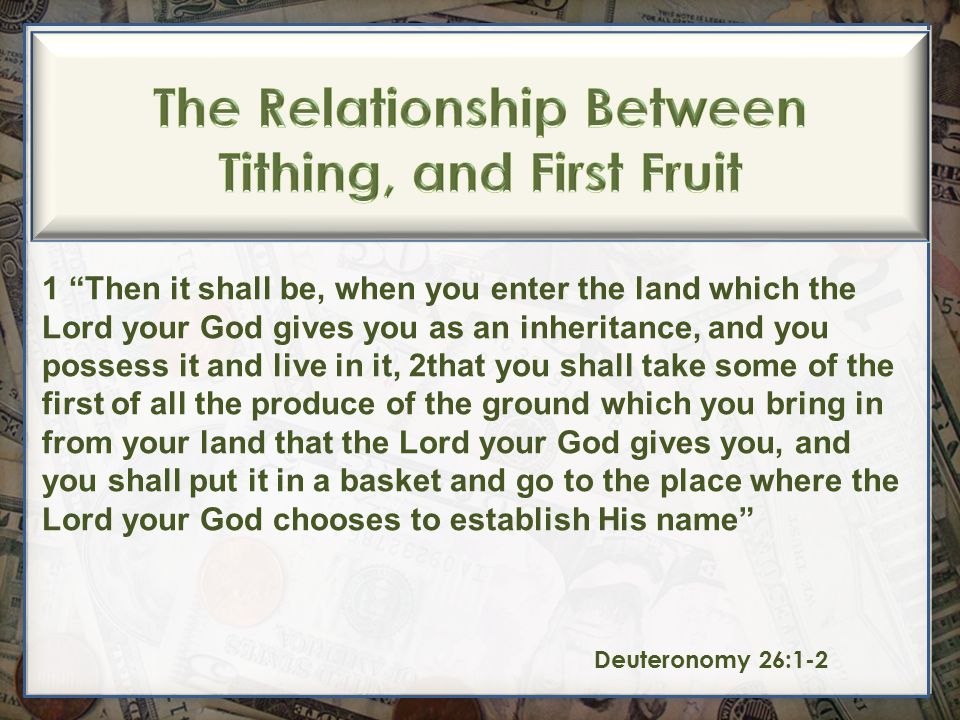 The Relationship Between Tithing, and First Fruit

1 “Then it shall be, when you enter the land which the Lord your God gives you as an inheritance, and you possess it and live in it, 2that you shall take some of the first of all the produce of the ground which you bring in from your land that the Lord your God gives you, and you shall put it in a basket and go to the place where the Lord your God chooses to establish His name”

Deuteronomy 26:1-2